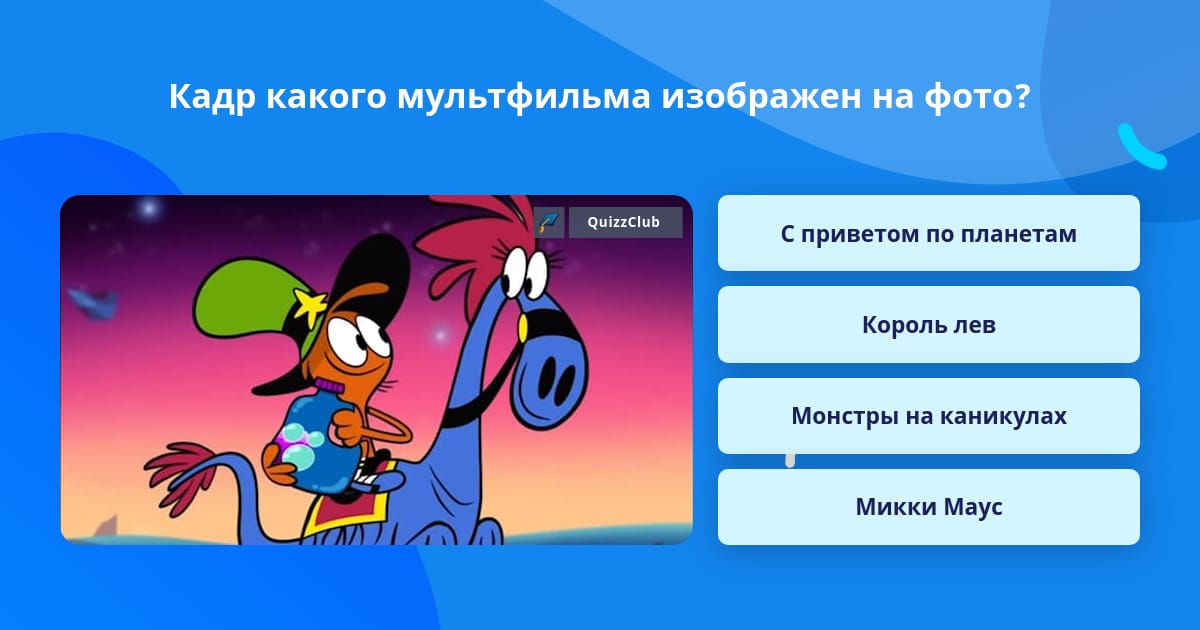 Кадр какого мультфильма изображен на фото?

QuizzClub

С приветом по планетам

Король лев

Монстры на каникулах

Микки Маус